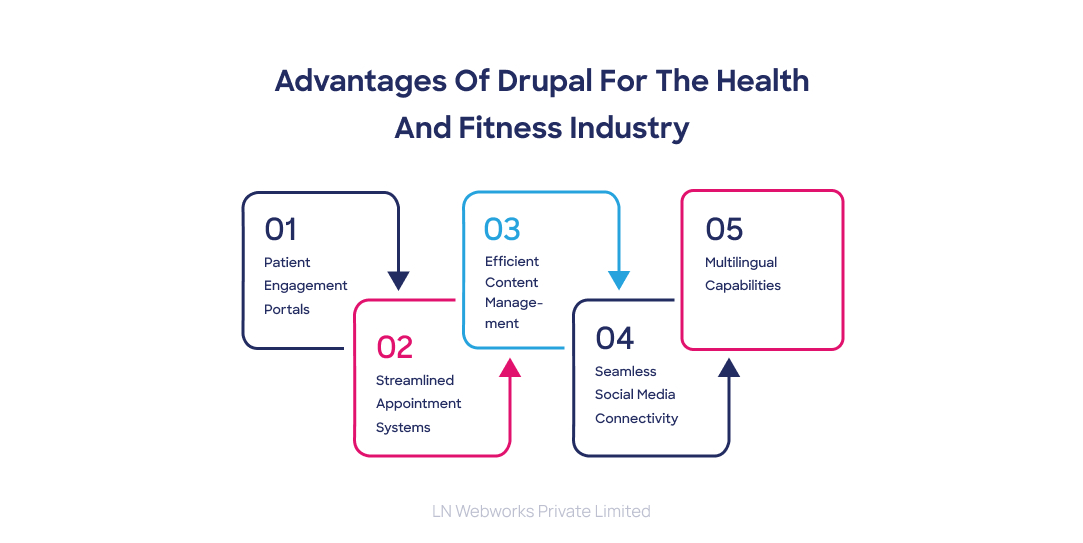 Advantages Of Drupal For The Health And Fitness Industry

01
Patient Engagement Portals

02
Streamlined Appointment Systems

03
Efficient Content Management

04
Seamless Social Media Connectivity

05
Multilingual Capabilities

LN Webworks Private Limited